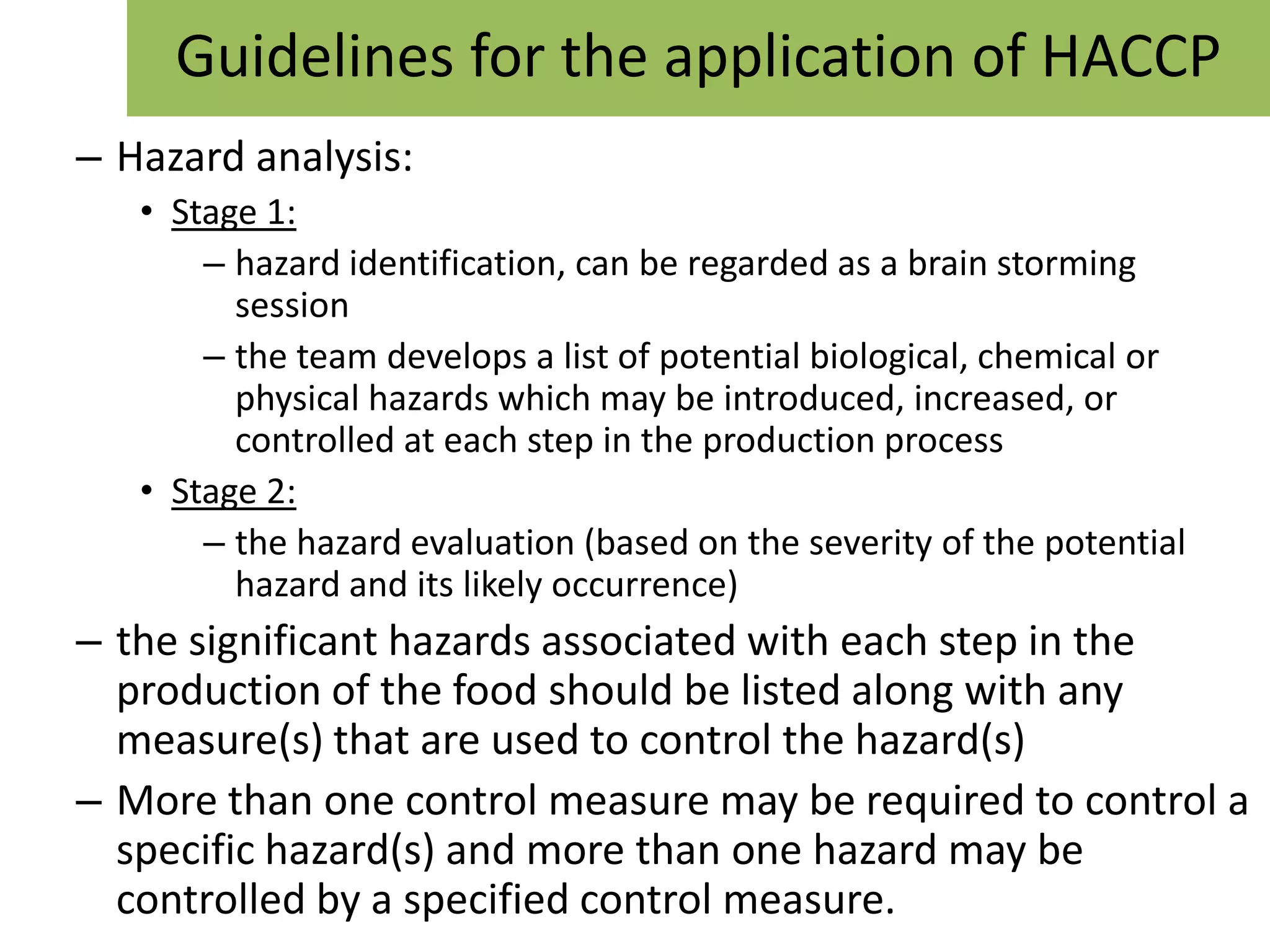 Guidelines for the application of HACCP

– Hazard analysis:

• Stage 1:

– hazard identification, can be regarded as a brain storming session

– the team develops a list of potential biological, chemical or physical hazards which may be introduced, increased, or controlled at each step in the production process

• Stage 2:

– the hazard evaluation (based on the severity of the potential hazard and its likely occurrence)

– the significant hazards associated with each step in the production of the food should be listed along with any measure(s) that are used to control the hazard(s)

– More than one control measure may be required to control a specific hazard(s) and more than one hazard may be controlled by a specified control measure.